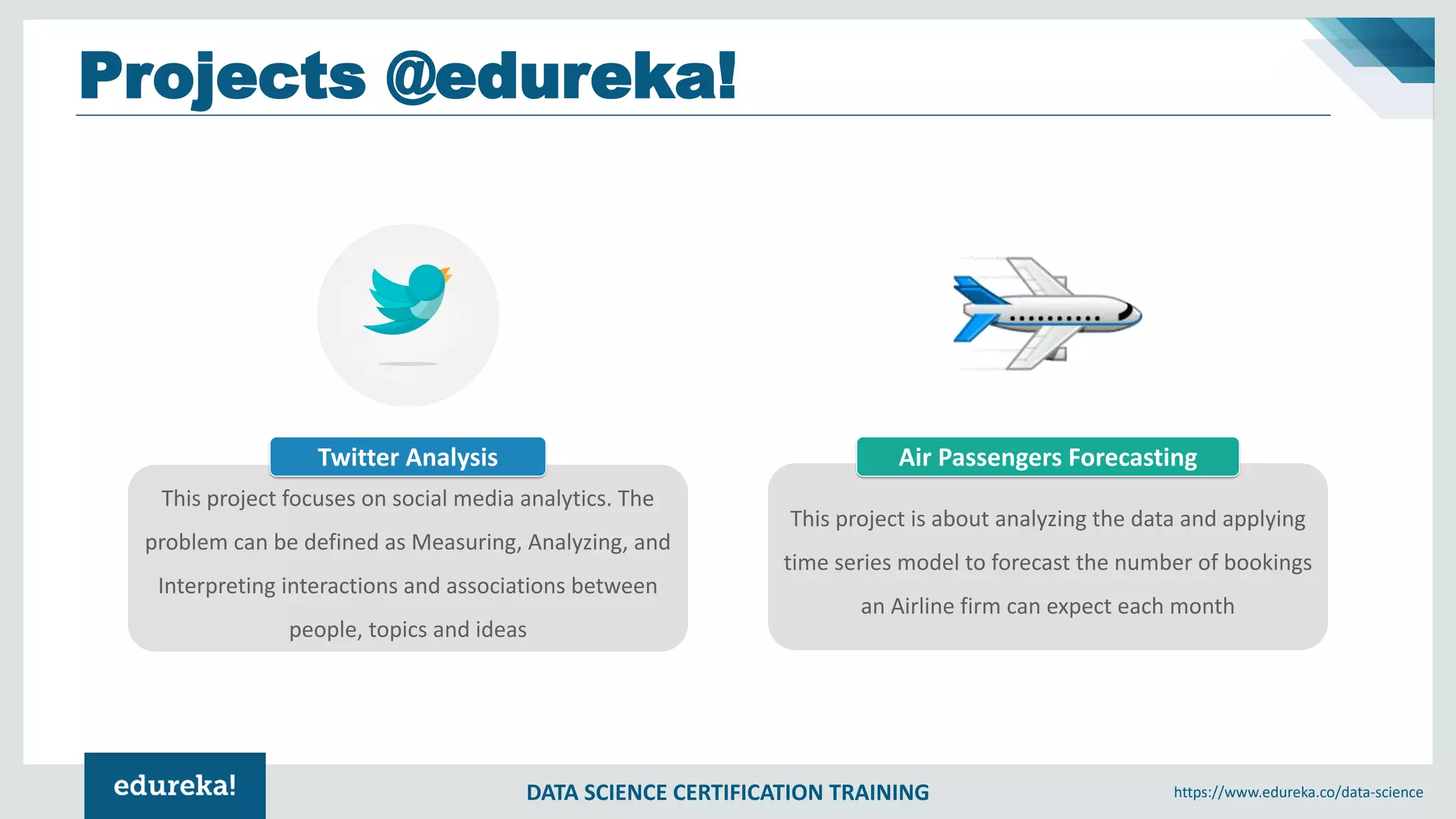 Projects @edureka!

Twitter Analysis

This project focuses on social media analytics. The problem can be defined as Measuring, Analyzing, and Interpreting interactions and associations between people, topics and ideas

Air Passengers Forecasting

This project is about analyzing the data and applying time series model to forecast the number of bookings an Airline firm can expect each month

edureka!

DATA SCIENCE CERTIFICATION TRAINING

https://www.edureka.co/data-science